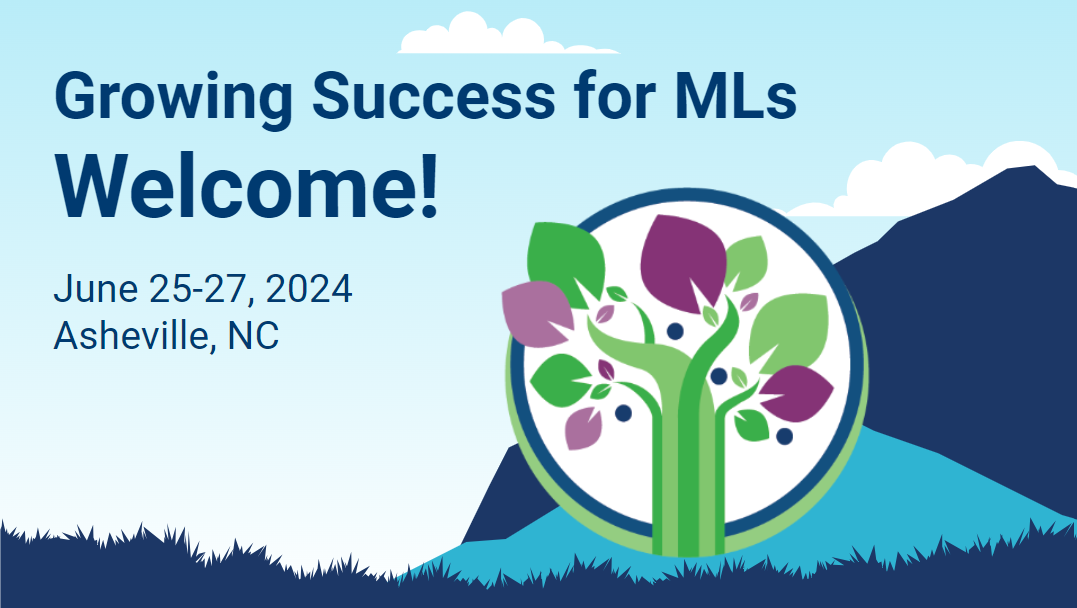 Growing Success for MLs
Welcome!

June 25-27, 2024
Asheville, NC